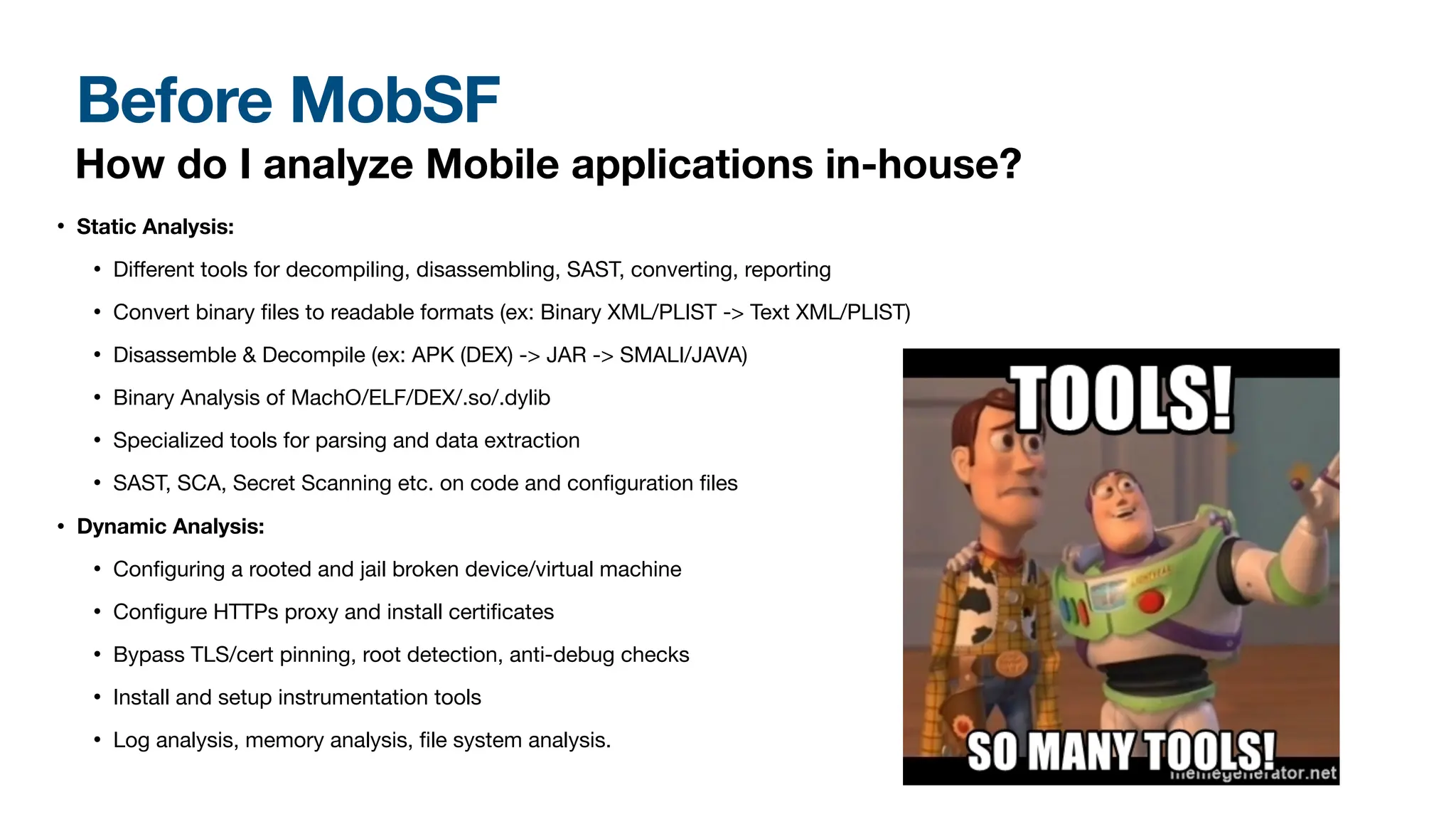 Before MobSF

How do I analyze Mobile applications in-house?

• Static Analysis:

• Different tools for decompiling, disassembling, SAST, converting, reporting

• Convert binary files to readable formats (ex: Binary XML/PLIST -> Text XML/PLIST)

• Disassemble & Decompile (ex: APK (DEX) -> JAR -> SMALI/JAVA)

• Binary Analysis of MachO/ELF/DEX/.so/.dylib

• Specialized tools for parsing and data extraction

• SAST, SCA, Secret Scanning etc. on code and configuration files

• Dynamic Analysis:

• Configuring a rooted and jail broken device/virtual machine

• Configure HTTPs proxy and install certificates

• Bypass TLS/cert pinning, root detection, anti-debug checks

• Install and setup instrumentation tools

• Log analysis, memory analysis, file system analysis.

TOOLS!

SO MANY TOOLS!

memegenerator.net